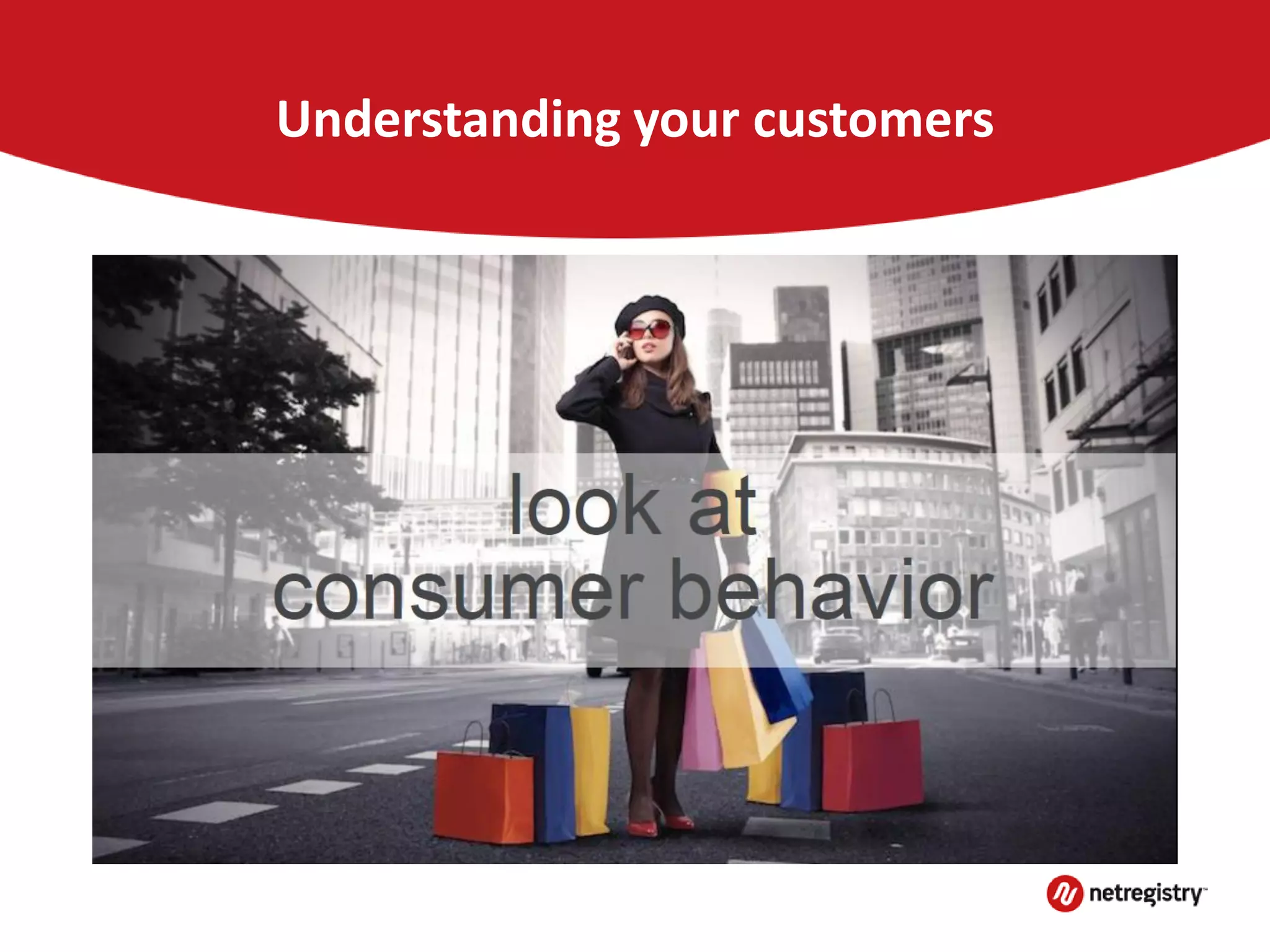 Understanding your customers

look at
consumer behavior

netregistry™